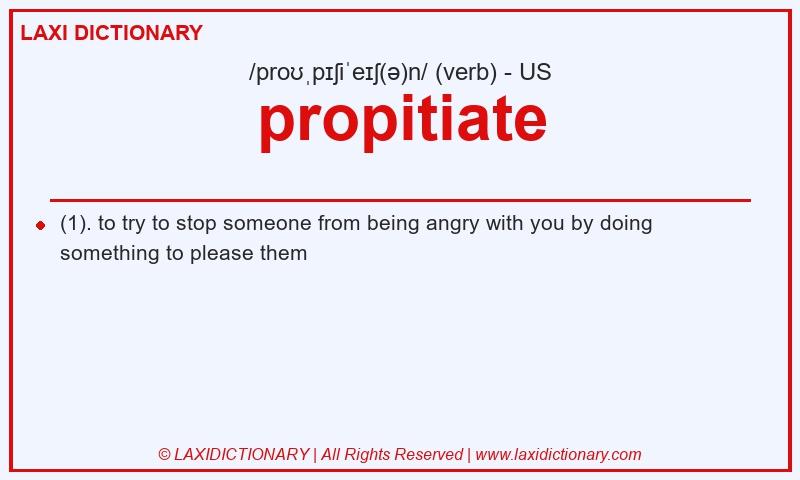 LAXI DICTIONARY

/proʊˌpɪʃiˈeɪʃ(ə)n/ (verb) - US

propitiate

(1). to try to stop someone from being angry with you by doing something to please them

© LAXIDICTIONARY | All Rights Reserved | www.laxidictionary.com